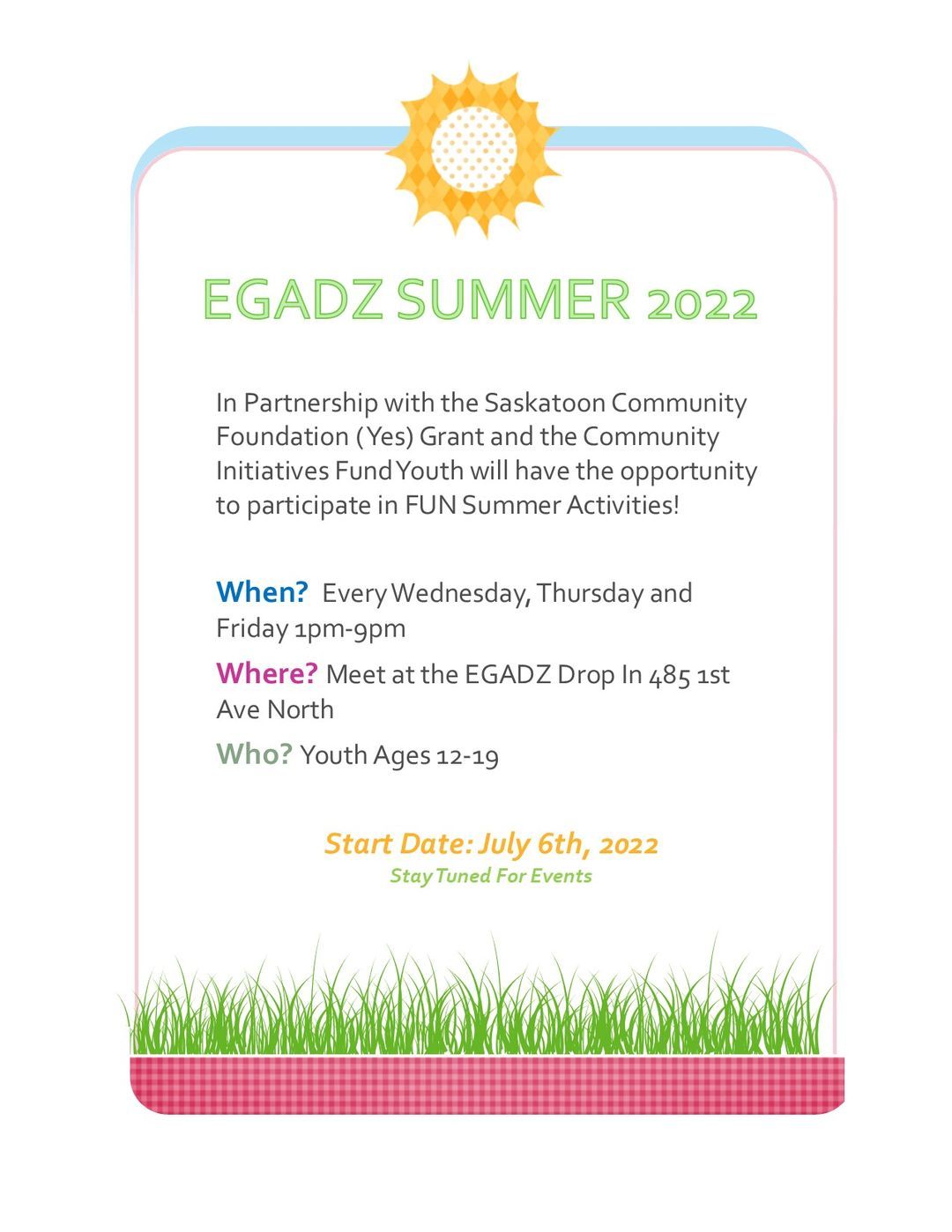 EGADZ SUMMER 2022

In Partnership with the Saskatoon Community Foundation (Yes) Grant and the Community Initiatives Fund Youth will have the opportunity to participate in FUN Summer Activities!

When? Every Wednesday, Thursday and Friday 1pm-9pm

Where? Meet at the EGADZ Drop In 485 1st Ave North

Who? Youth Ages 12-19

Start Date: July 6th, 2022
Stay Tuned For Events